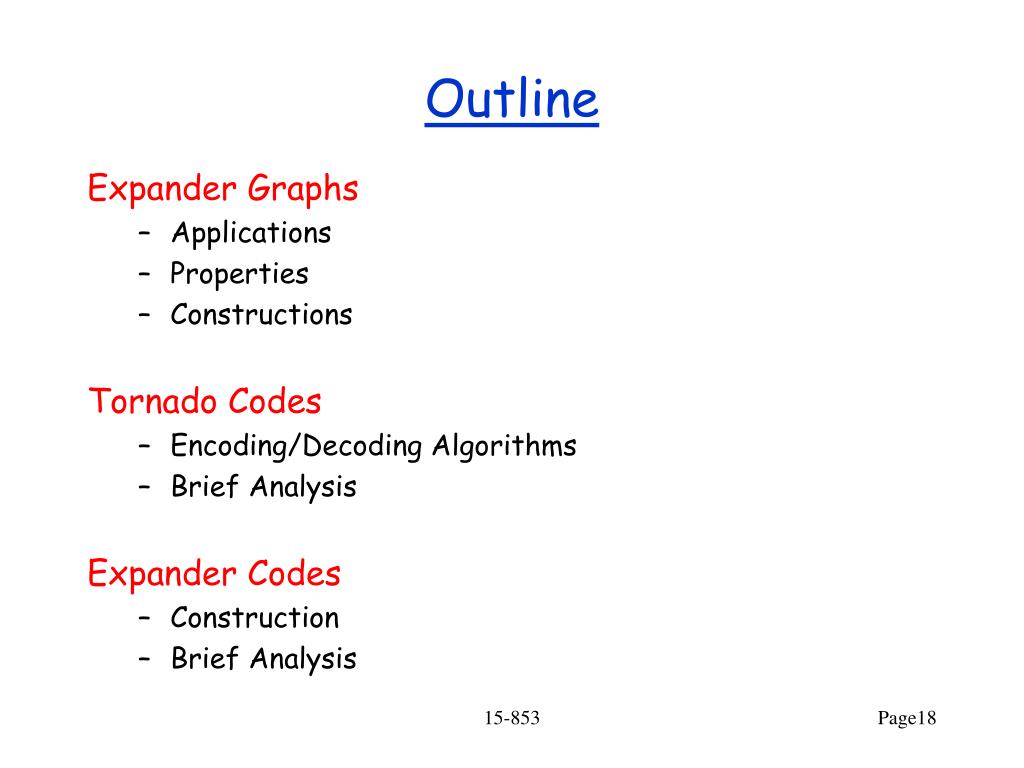 Outline

Expander Graphs
– Applications
– Properties
– Constructions

Tornado Codes
– Encoding/Decoding Algorithms
– Brief Analysis

Expander Codes
– Construction
– Brief Analysis

15-853

Page18